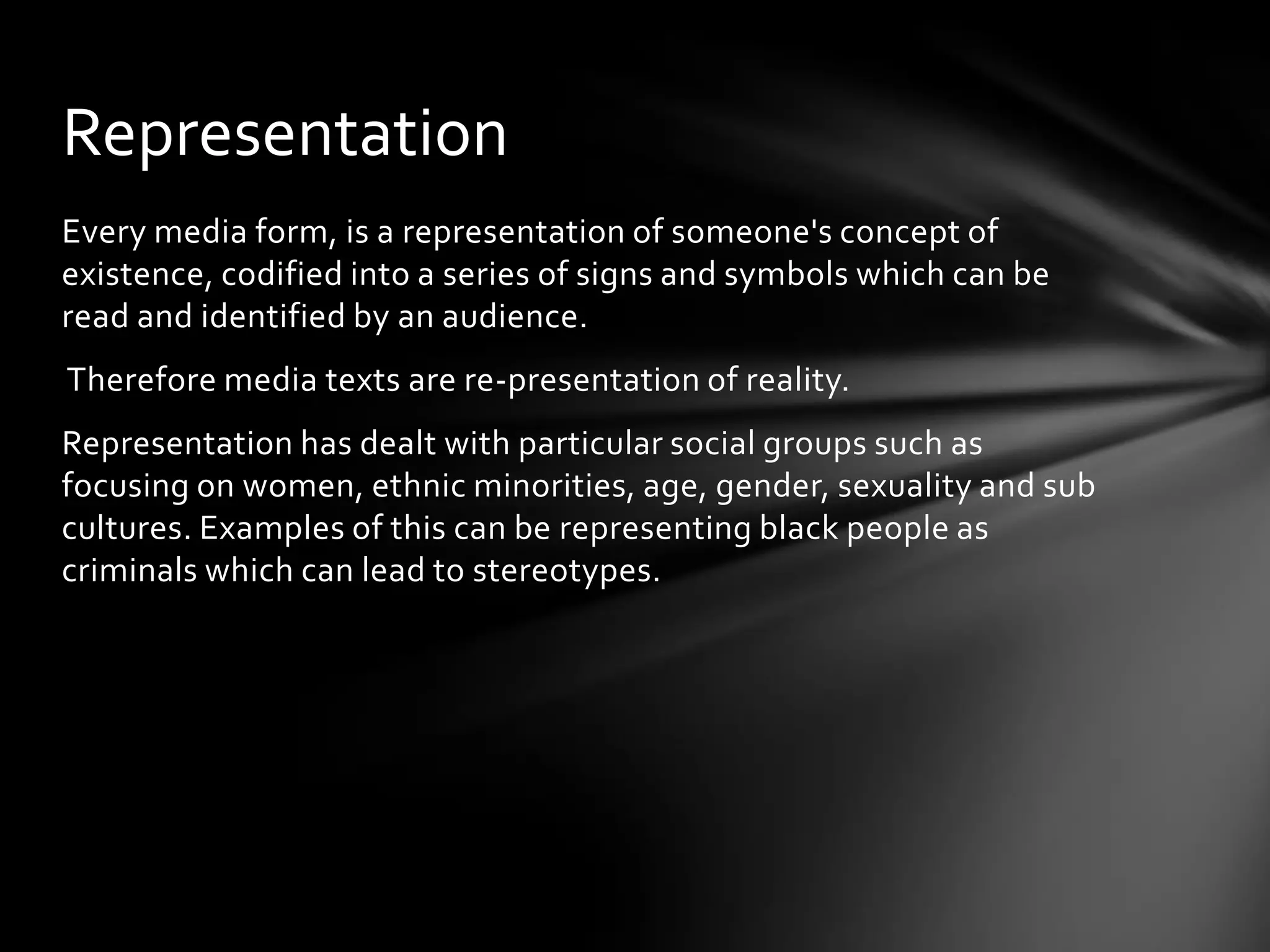 Representation

Every media form, is a representation of someone's concept of existence, codified into a series of signs and symbols which can be read and identified by an audience.

Therefore media texts are re-presentation of reality.

Representation has dealt with particular social groups such as focusing on women, ethnic minorities, age, gender, sexuality and sub cultures. Examples of this can be representing black people as criminals which can lead to stereotypes.